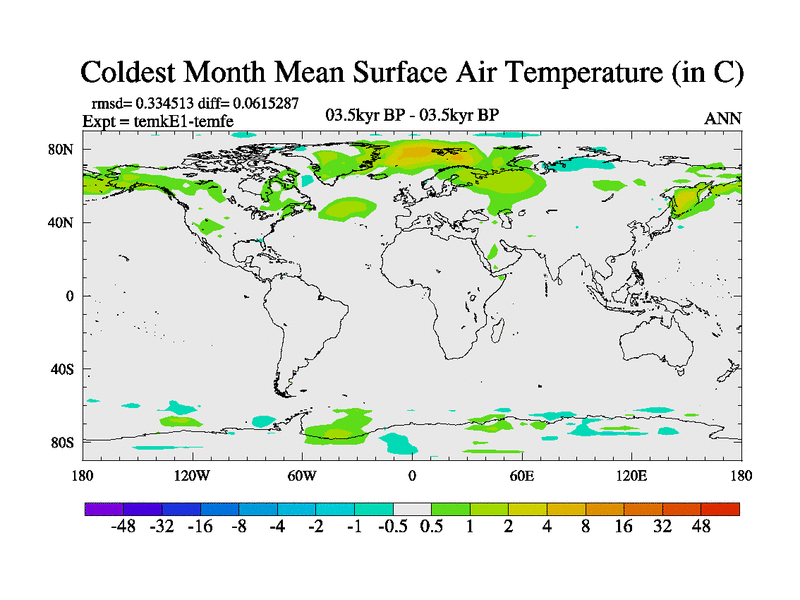 Coldest Month Mean Surface Air Temperature (in C)

rmsd= 0.334513 diff= 0.0615287
Expt = temkE1-temfe

03.5kyr BP - 03.5kyr BP

ANN

80N
40N
0
40S
80S

180
120W
60W
0
60E
120E
180

-48 -32 -16 -8 -4 -2 -1 -0.5 0.5 1 2 4 8 16 32 48